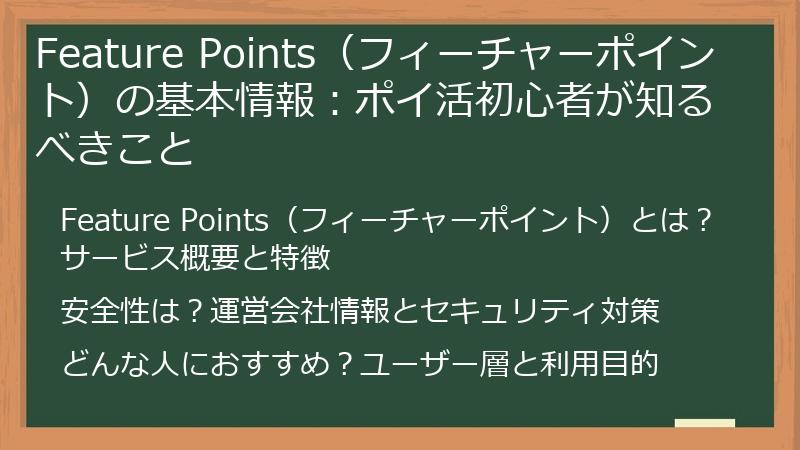 Feature Points（フィーチャーポイント）の基本情報：ポイ活初心者が知るべきこと

Feature Points（フィーチャーポイント）とは？サービス概要と特徴

安全性は？運営会社情報とセキュリティ対策

どんな人におすすめ？ユーザー層と利用目的